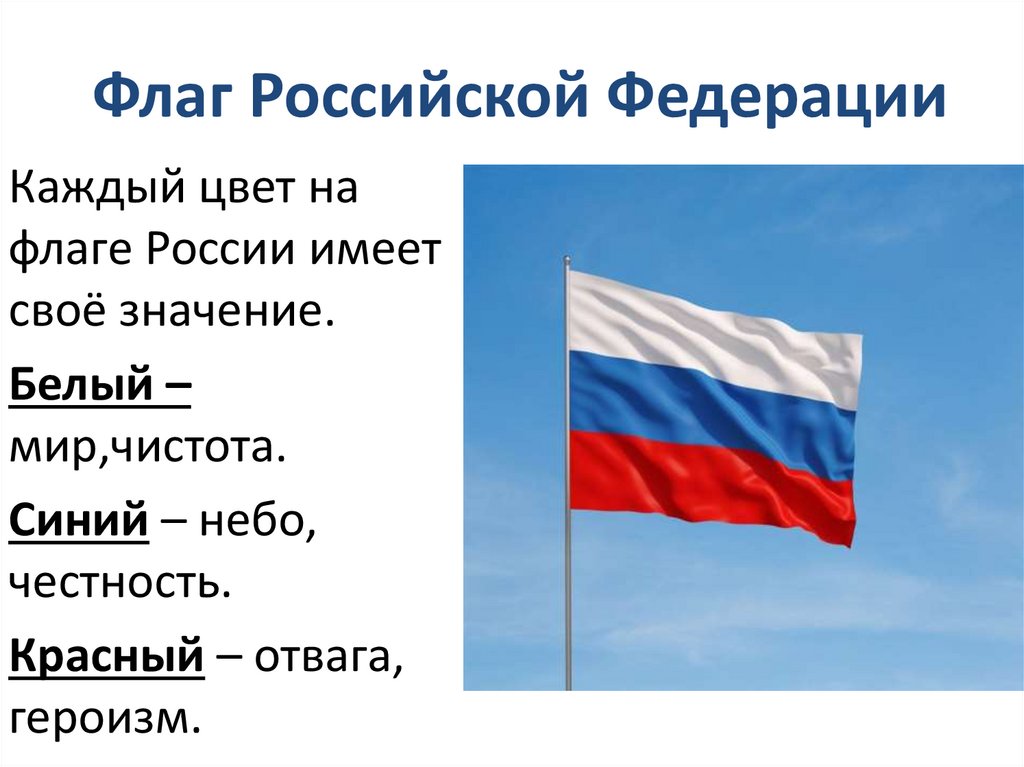 Флаг Российской Федерации

Каждый цвет на флаге России имеет своё значение.

Белый – мир,чистота.

Синий – небо, честность.

Красный – отвага, героизм.